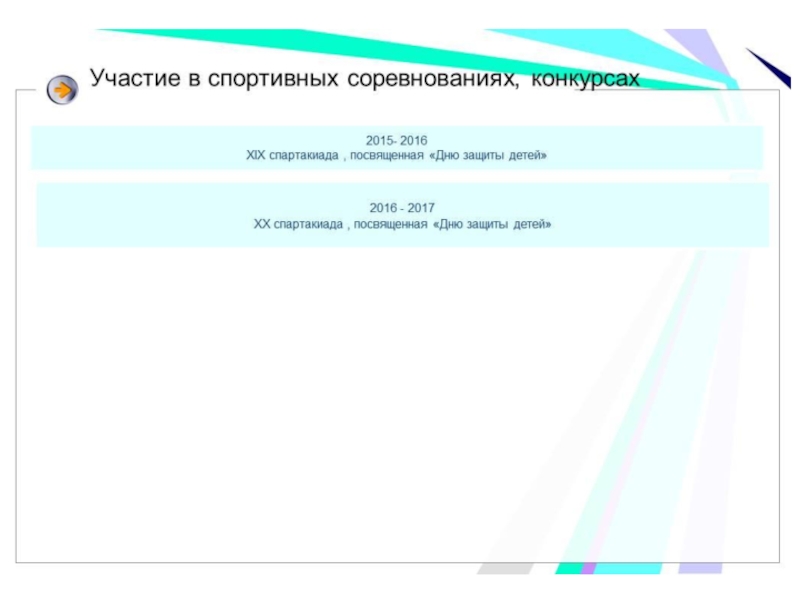 Участие в спортивных соревнованиях, конкурсах

2015- 2016
XIX спартакиада , посвященная «Дню защиты детей»

2016 - 2017
XX спартакиада , посвященная «Дню защиты детей»